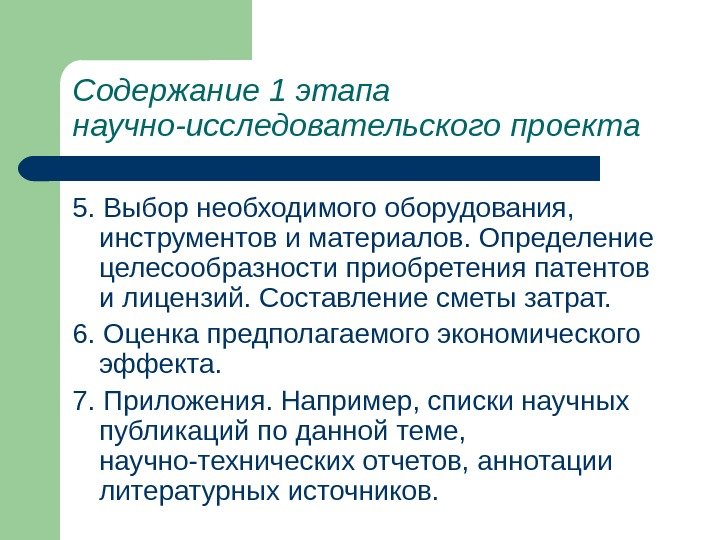 Содержание 1 этапа
научно-исследовательского проекта

5. Выбор необходимого оборудования, инструментов и материалов. Определение целесообразности приобретения патентов и лицензий. Составление сметы затрат.

6. Оценка предполагаемого экономического эффекта.

7. Приложения. Например, списки научных публикаций по данной теме, научно-технических отчетов, аннотации литературных источников.